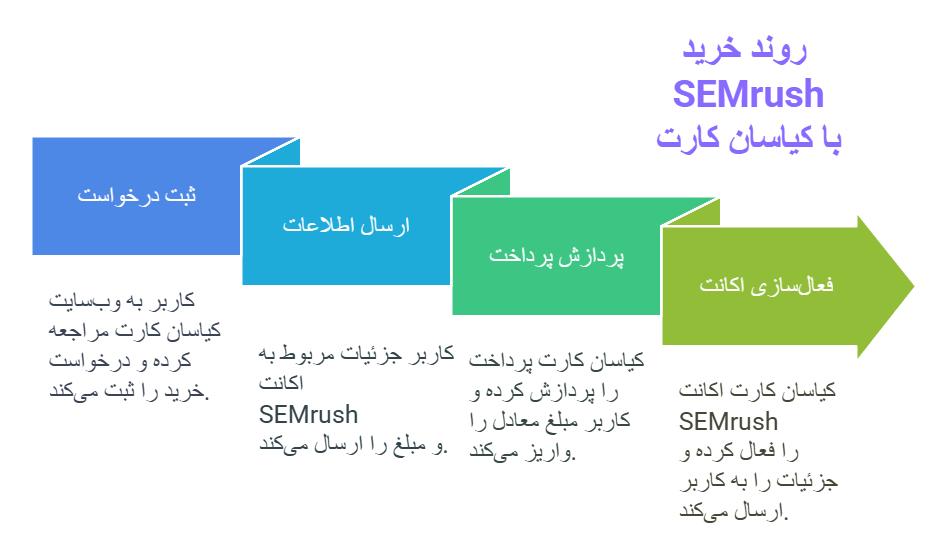 روند خرید
SEMrush
با کیاسان کارت

ثبت درخواست

کاربر به وب‌سایت کیاسان کارت مراجعه کرده و درخواست خرید را ثبت می‌کند.

ارسال اطلاعات

کاربر جزئیات مربوط به اکانت SEMrush و مبلغ را ارسال می‌کند.

پردازش پرداخت

کیاسان کارت پرداخت را پردازش کرده و کاربر مبلغ معادل را واریز می‌کند.

فعال‌سازی اکانت

کیاسان کارت اکانت SEMrush را فعال کرده و جزئیات را به کاربر ارسال می‌کند.